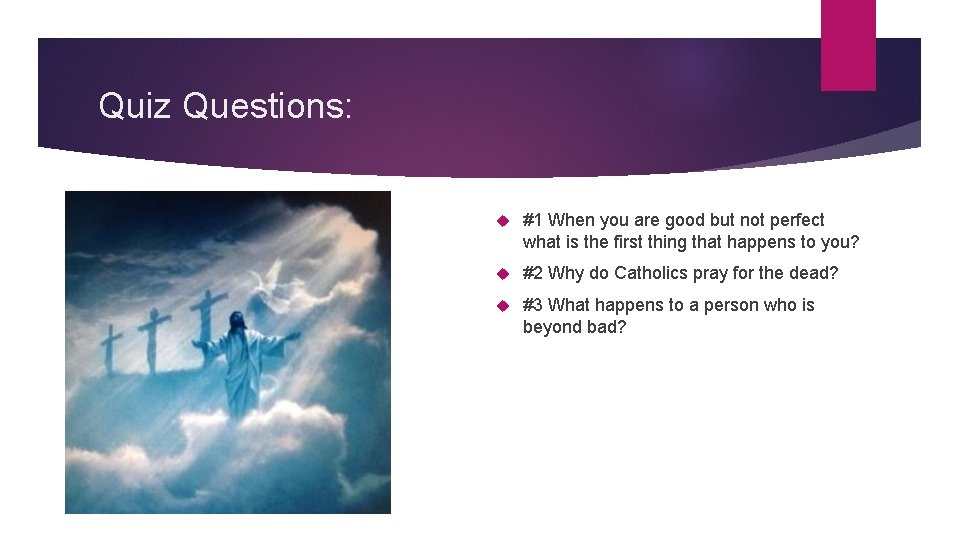 Quiz Questions:

#1 When you are good but not perfect what is the first thing that happens to you?

#2 Why do Catholics pray for the dead?

#3 What happens to a person who is beyond bad?